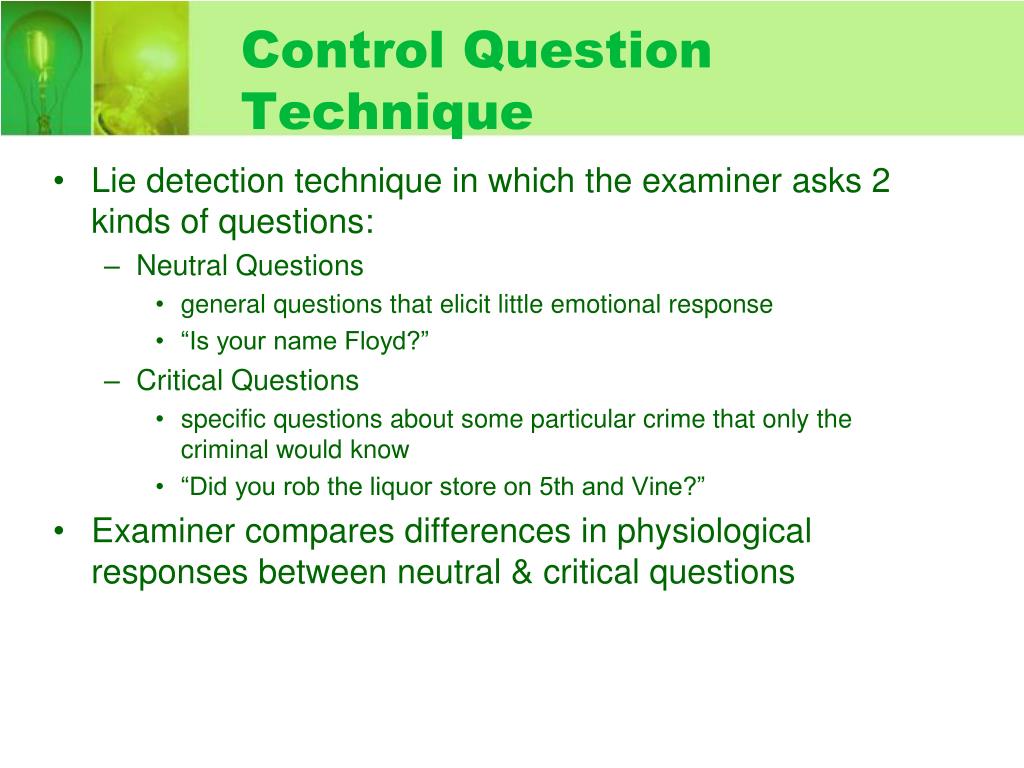 Control Question Technique

• Lie detection technique in which the examiner asks 2 kinds of questions:
– Neutral Questions
• general questions that elicit little emotional response
• “Is your name Floyd?”
– Critical Questions
• specific questions about some particular crime that only the criminal would know
• “Did you rob the liquor store on 5th and Vine?”
• Examiner compares differences in physiological responses between neutral & critical questions